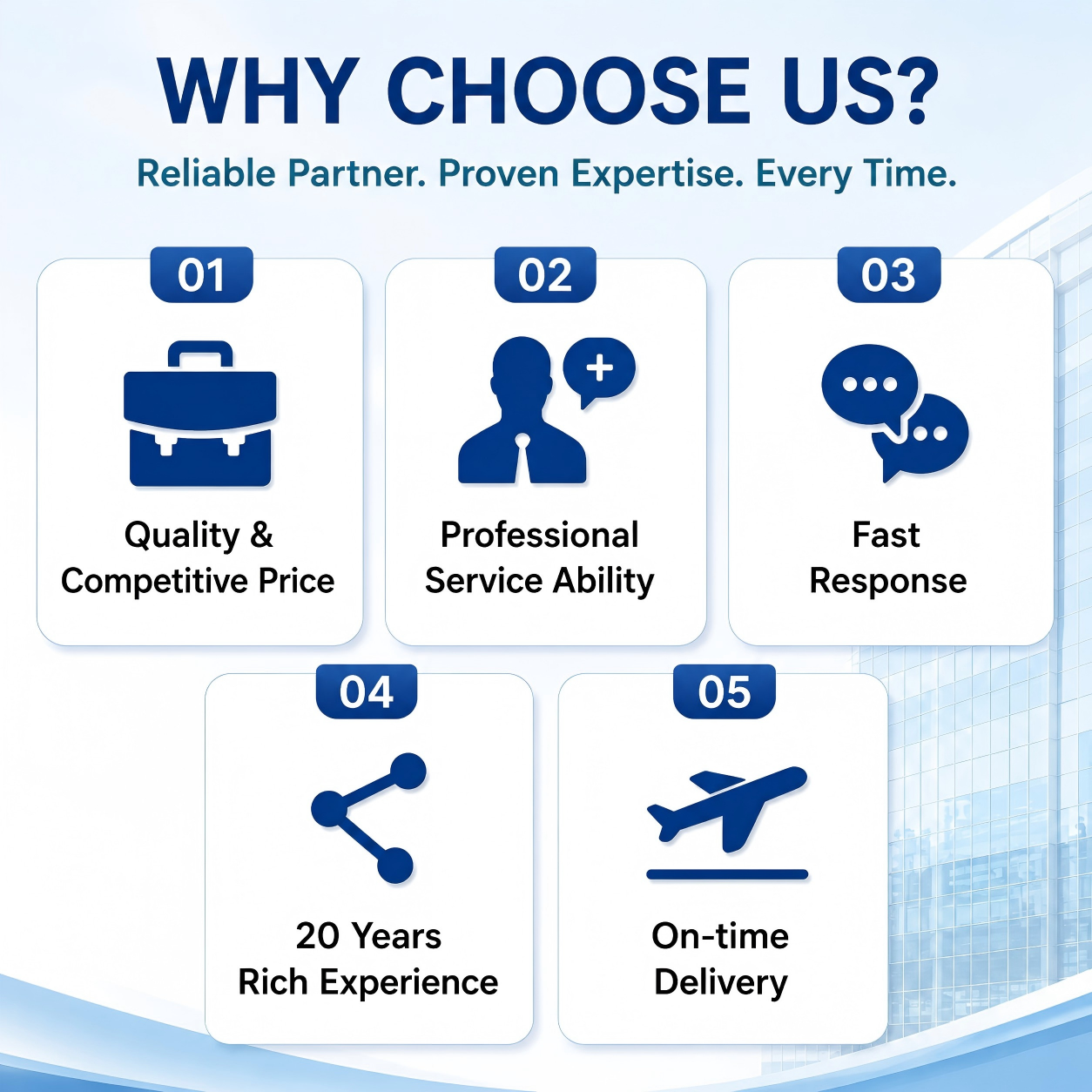 WHY CHOOSE US?

Reliable Partner. Proven Expertise. Every Time.

01

Quality &
Competitive Price

02

Professional
Service Ability

03

Fast
Response

04

20 Years
Rich Experience

05

On-time
Delivery